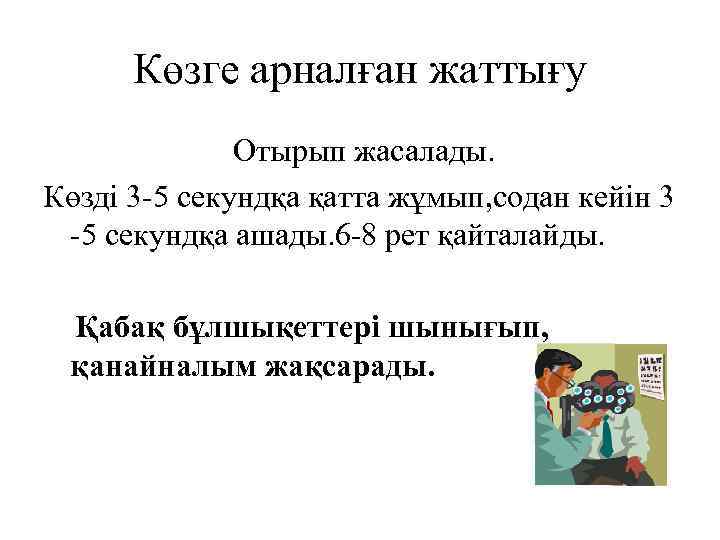 Көзге арналған жаттығу

Отырып жасалады.

Көзді 3-5 секундқа қатта жұмып,содан кейін 3 -5 секундқа ашады.6-8 рет қайталайды.

Қабақ бұлшықеттері шынығып, қанайналым жақсарады.